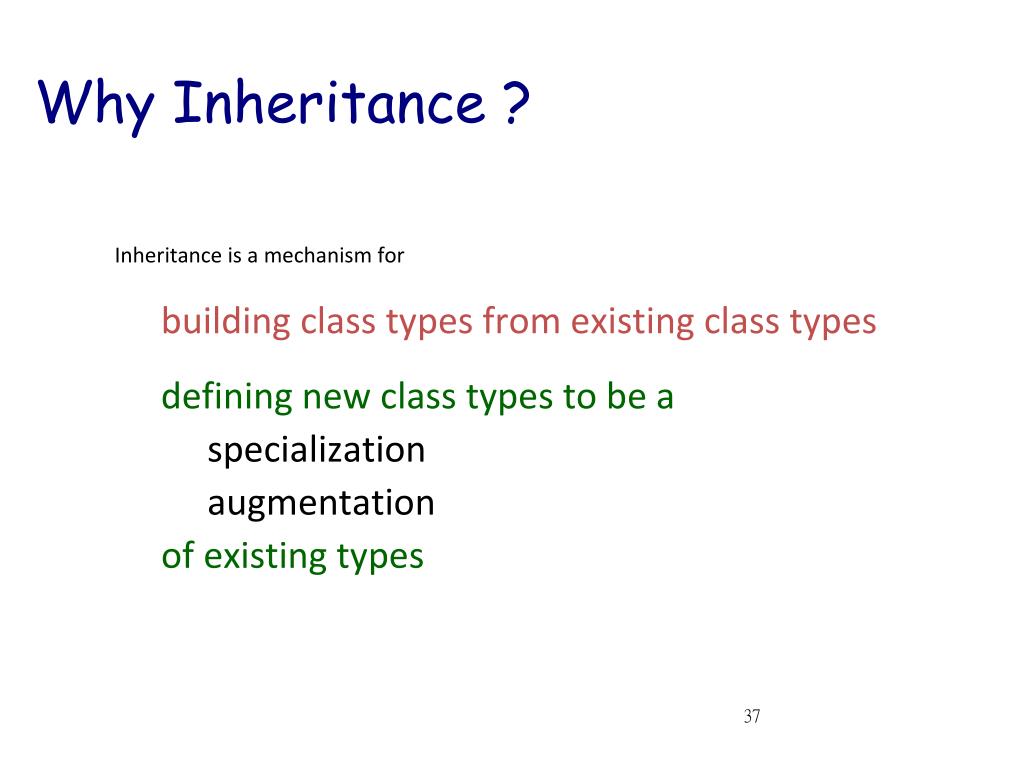 Why Inheritance ?

Inheritance is a mechanism for

building class types from existing class types

defining new class types to be a
specialization
augmentation
of existing types

37